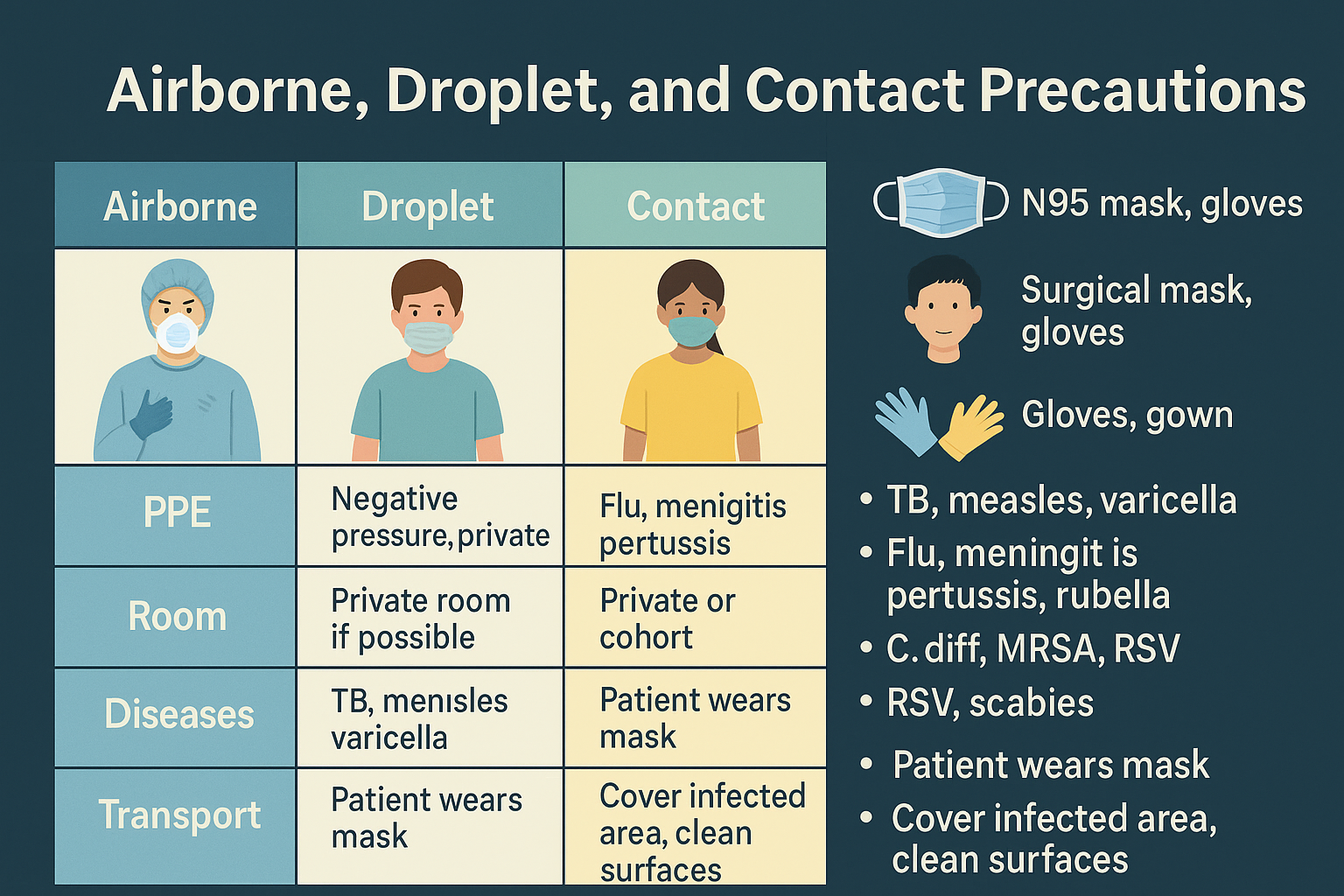 Airborne, Droplet, and Contact Precautions

| Airborne | Droplet | Contact |
|---|---|---|
| | | |
| PPE | Negative pressure, private | Flu, menigitis pertussis |
| Room | Private room if possible | Private or cohort |
| Diseases | TB, menisles varicella | Patient wears mask |
| Transport | Patient wears mask | Cover infected area, clean surfaces |

N95 mask, gloves

Surgical mask, gloves

Gloves, gown

• TB, measles, varicella
• Flu, meningit is pertussis, rubella
• C. diff, MRSA, RSV
• RSV, scabies
• Patient wears mask
• Cover infected area, clean surfaces